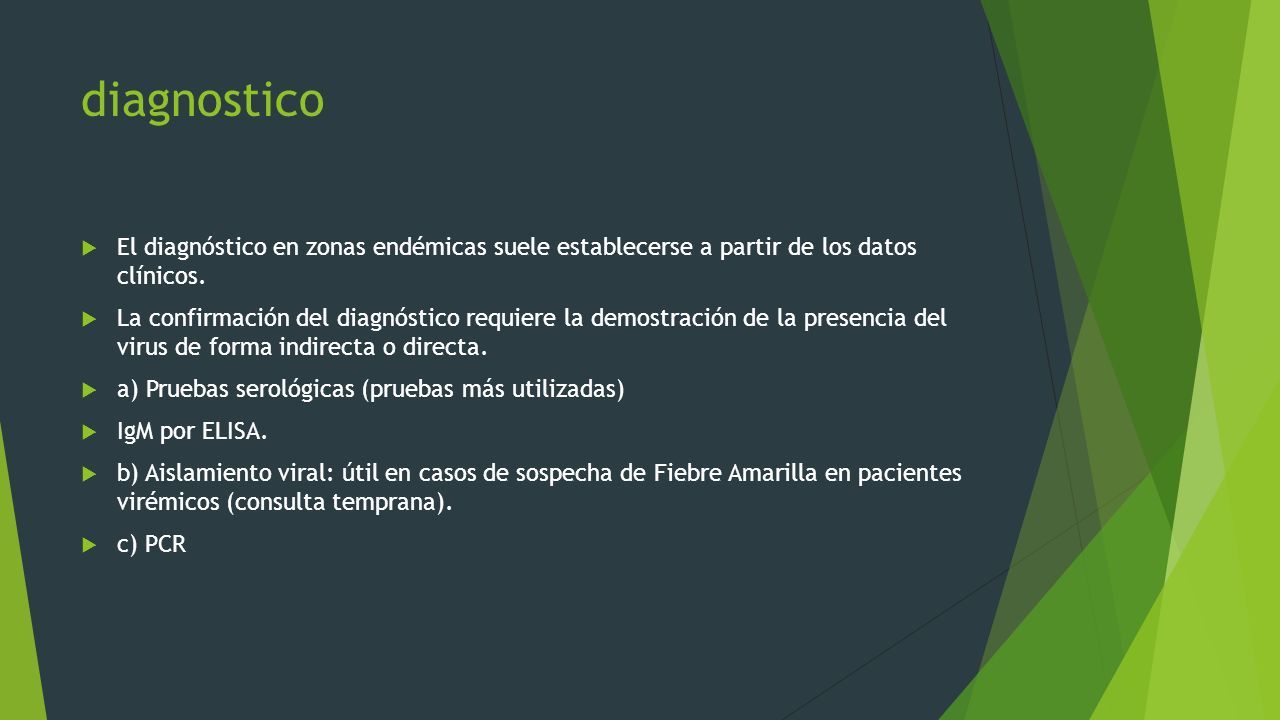 diagnostico

El diagnóstico en zonas endémicas suele establecerse a partir de los datos clínicos.

La confirmación del diagnóstico requiere la demostración de la presencia del virus de forma indirecta o directa.

a) Pruebas serológicas (pruebas más utilizadas)

IgM por ELISA.

b) Aislamiento viral: útil en casos de sospecha de Fiebre Amarilla en pacientes virémicos (consulta temprana).

c) PCR